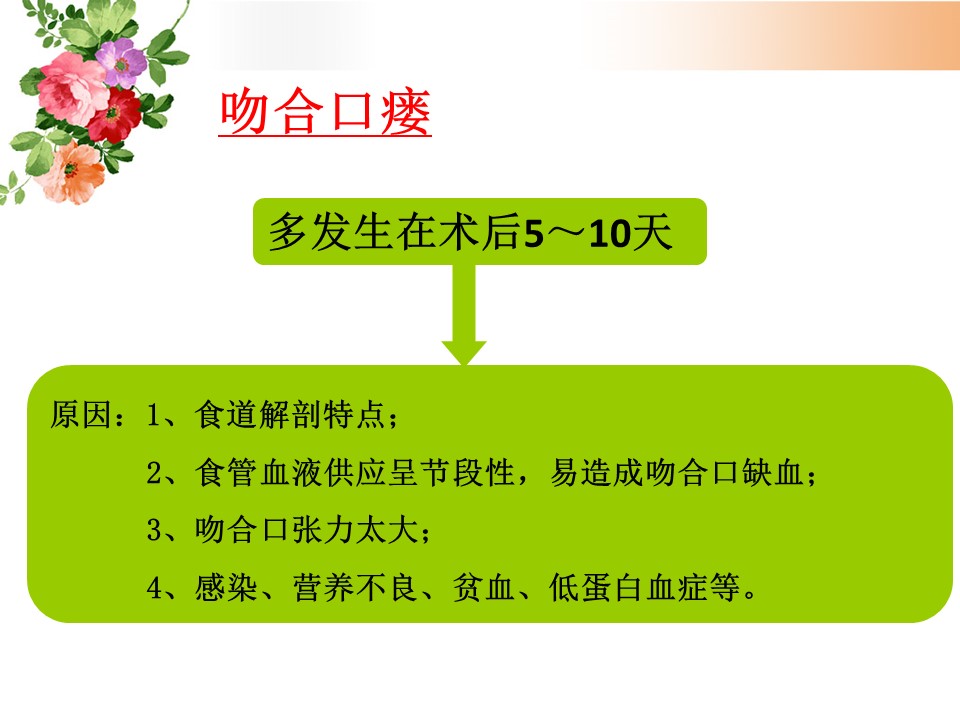 吻合口瘘

多发生在术后5～10天

原因：1、食道解剖特点；
2、食管血液供应呈节段性，易造成吻合口缺血；
3、吻合口张力太大；
4、感染、营养不良、贫血、低蛋白血症等。